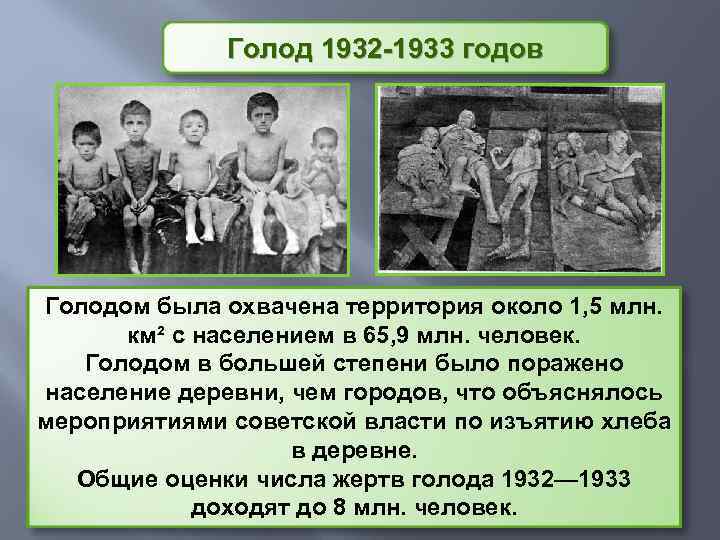 Голод 1932-1933 годов

Голодом была охвачена территория около 1,5 млн. км² с населением в 65,9 млн. человек.
Голодом в большей степени было поражено население деревни, чем городов, что объяснялось мероприятиями советской власти по изъятию хлеба в деревне.
Общие оценки числа жертв голода 1932—1933 доходят до 8 млн. человек.